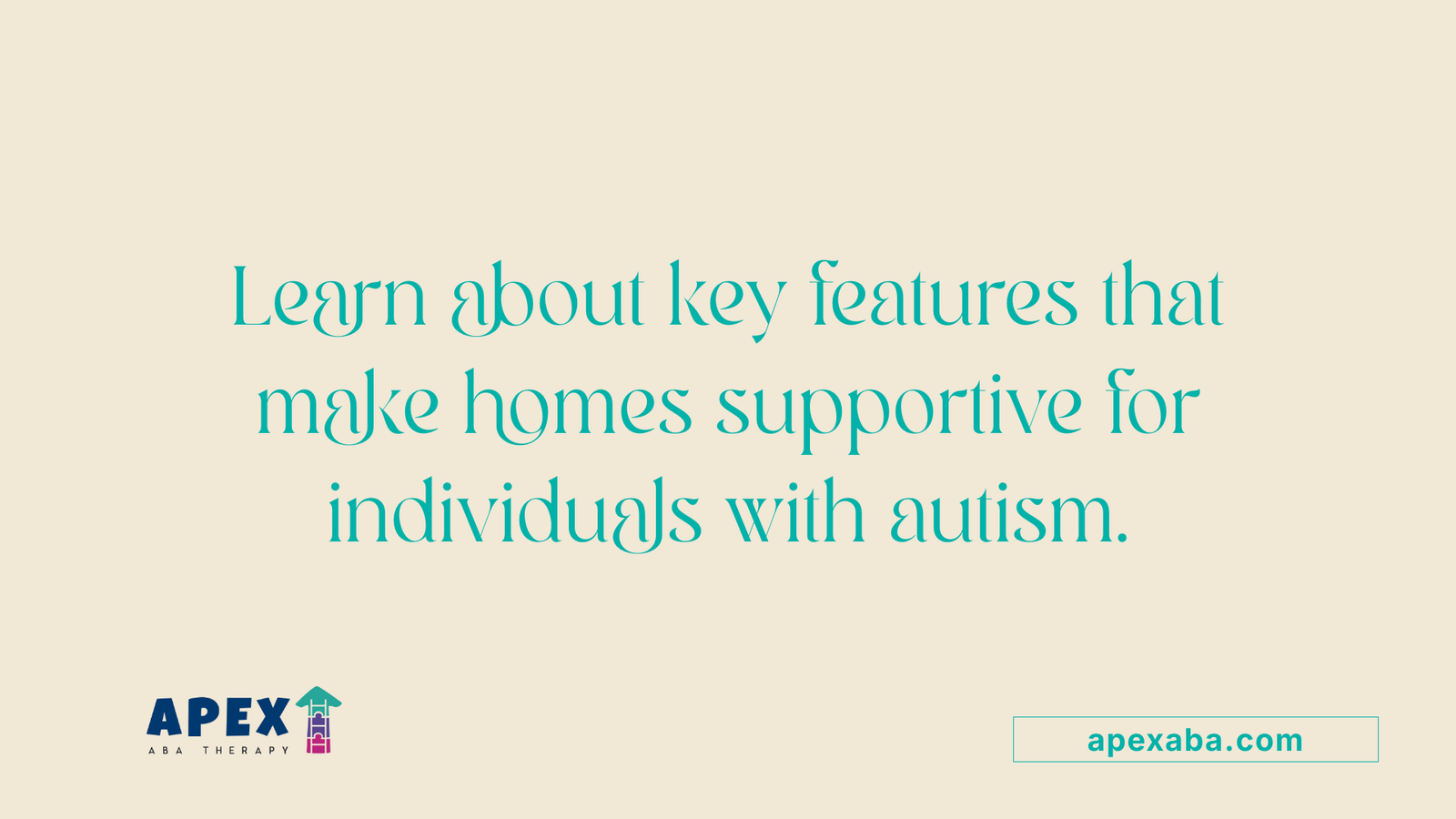 Learn about key features that make homes supportive for individuals with autism.

APEX
ABA THERAPY

apexaba.com